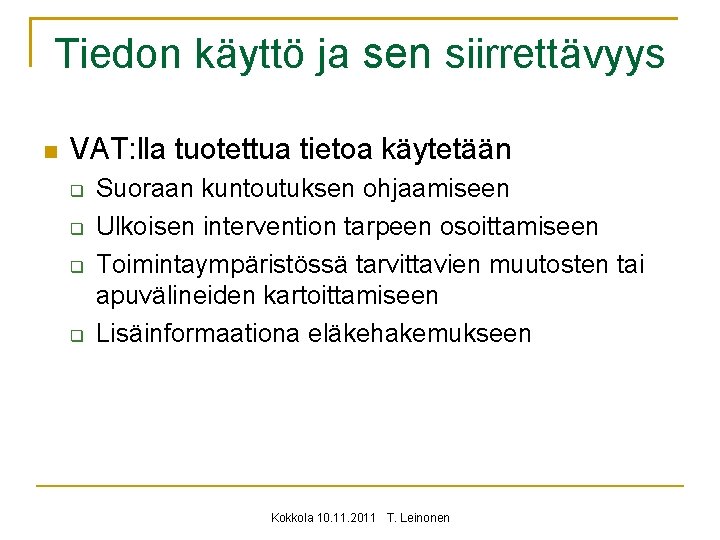 Tiedon käyttö ja sen siirrettävyys

VAT:lla tuotettua tietoa käytetään
Suoraan kuntoutuksen ohjaamiseen
Ulkoisen intervention tarpeen osoittamiseen
Toimintaympäristössä tarvittavien muutosten tai apuvälineiden kartoittamiseen
Lisäinformaationa eläkehakemukseen

Kokkola 10.11.2011 T. Leinonen